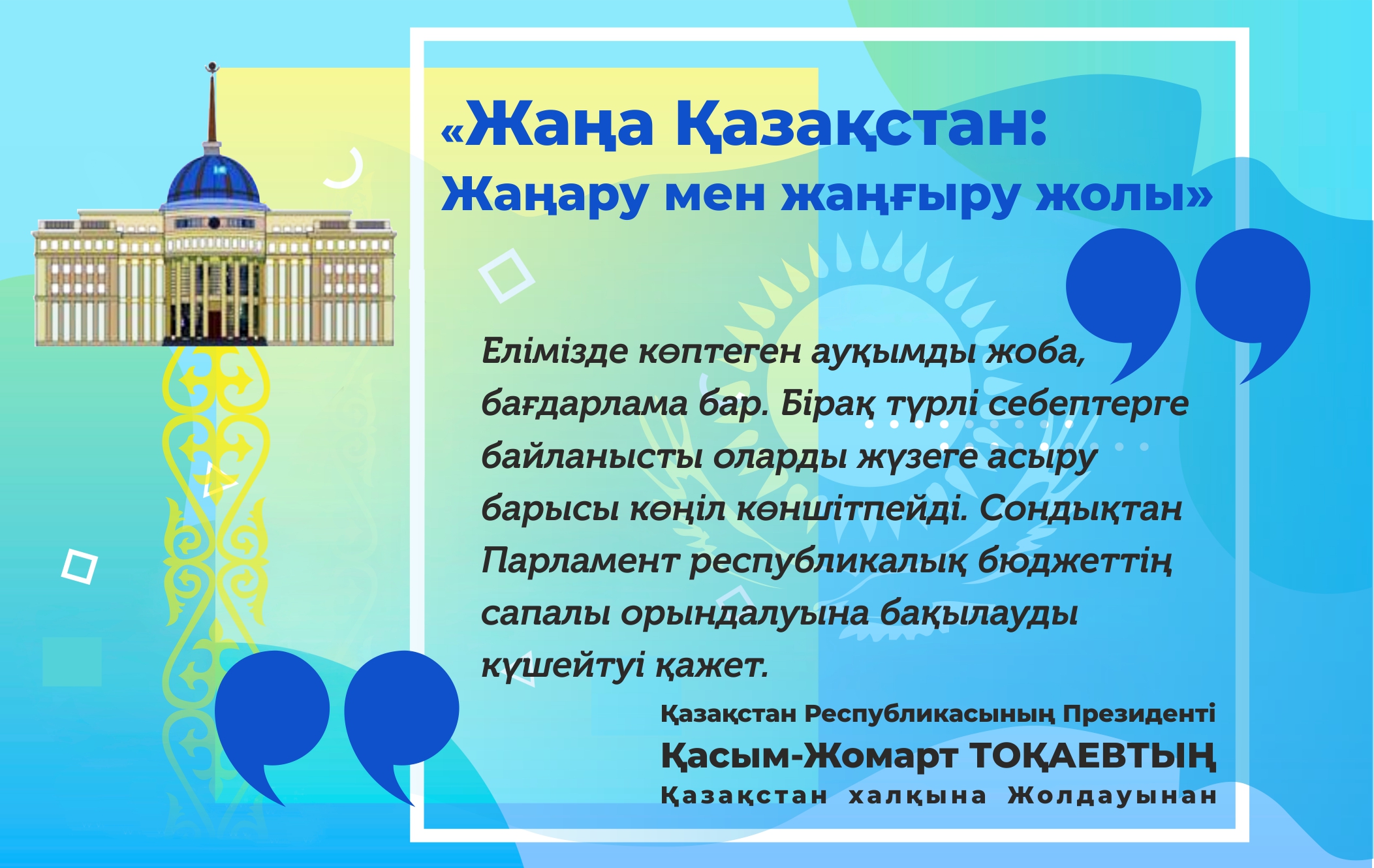 «Жаңа Қазақстан:
Жаңару мен жаңғыру жолы»

Елімізде көптеген ауқымды жоба, бағдарлама бар. Бірақ түрлі себептерге байланысты оларды жүзеге асыру барысы көңіл көншітпейді. Сондықтан Парламент республикалық бюджеттің сапалы орындалуына бақылауды күшейтуі қажет.

Қазақстан Республикасының Президенті
Қасым-Жомарт ТОҚАЕВТЫҢ
Қазақстан халқына Жолдауынан